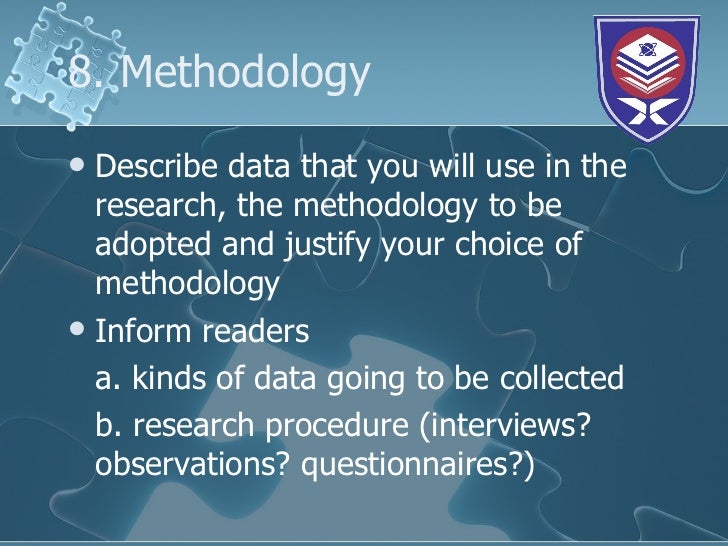 8. Methodology

• Describe data that you will use in the research, the methodology to be adopted and justify your choice of methodology

• Inform readers

a. kinds of data going to be collected

b. research procedure (interviews? observations? questionnaires?)